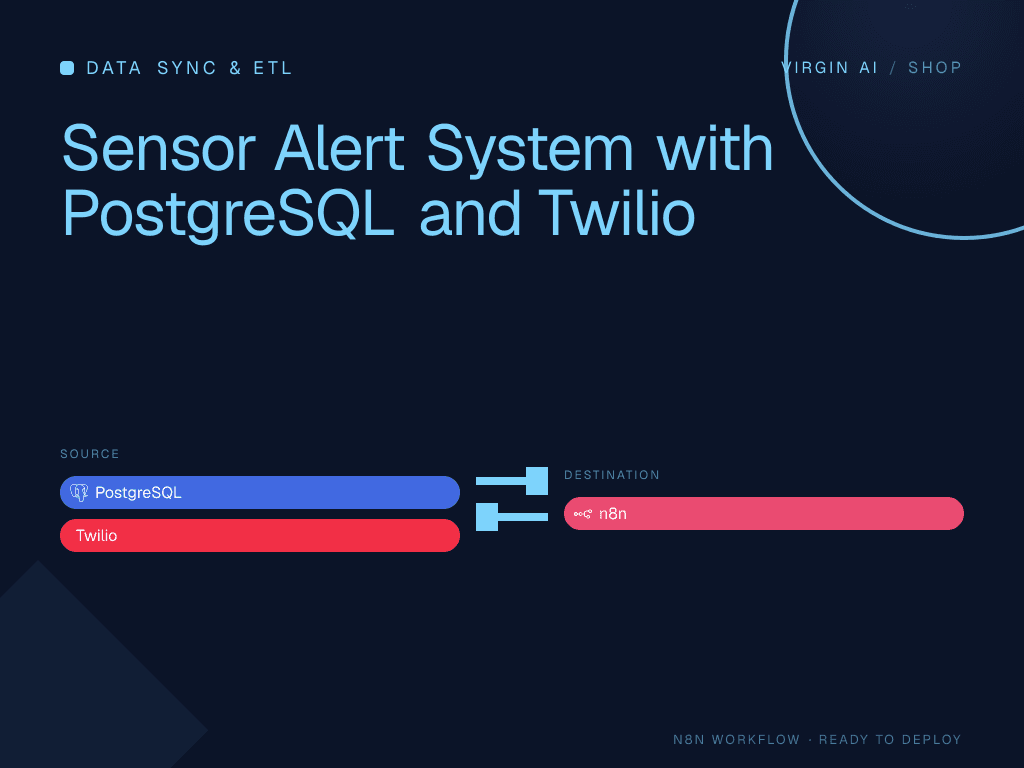 DATA SYNC & ETL

VIRGIN AI / SHOP

Sensor Alert System with PostgreSQL and Twilio

SOURCE

PostgreSQL

Twilio

DESTINATION

n8n

N8N WORKFLOW · READY TO DEPLOY